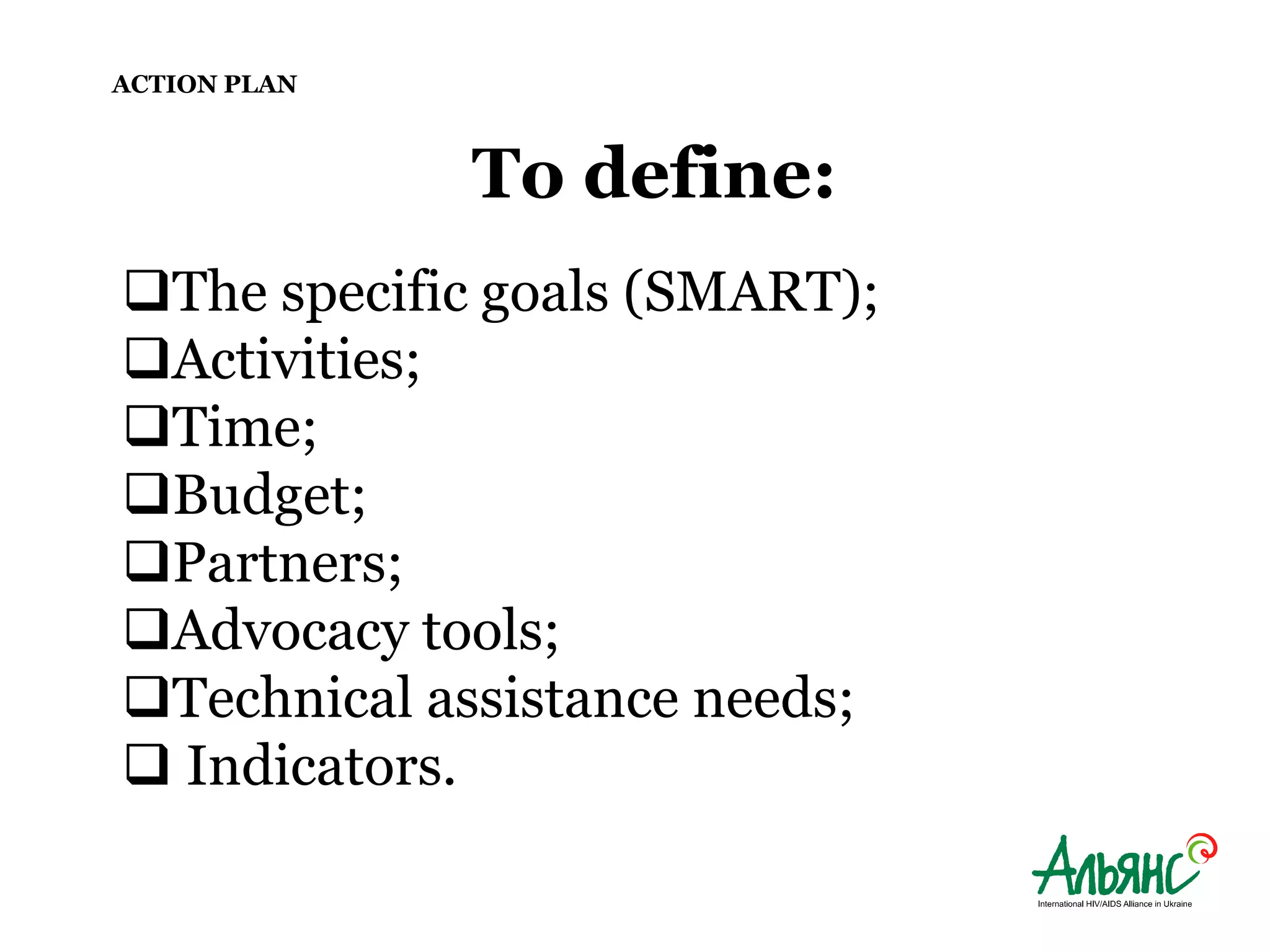 ACTION PLAN

To define:

❑The specific goals (SMART);
❑Activities;
❑Time;
❑Budget;
❑Partners;
❑Advocacy tools;
❑Technical assistance needs;
❑ Indicators.

Альянс
International HIV/AIDS Alliance in Ukraine